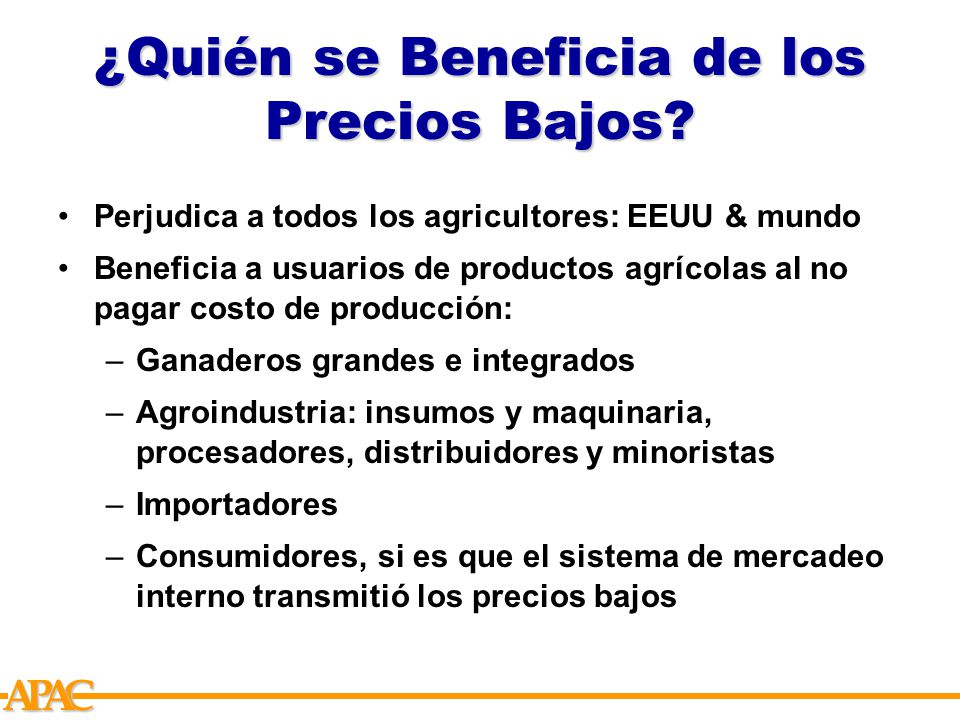 ¿Quién se Beneficia de los Precios Bajos?

• Perjudica a todos los agricultores: EEUU & mundo
• Beneficia a usuarios de productos agrícolas al no pagar costo de producción:
– Ganaderos grandes e integrados
– Agroindustria: insumos y maquinaria, procesadores, distribuidores y minoristas
– Importadores
– Consumidores, si es que el sistema de mercadeo interno transmitió los precios bajos

APAC